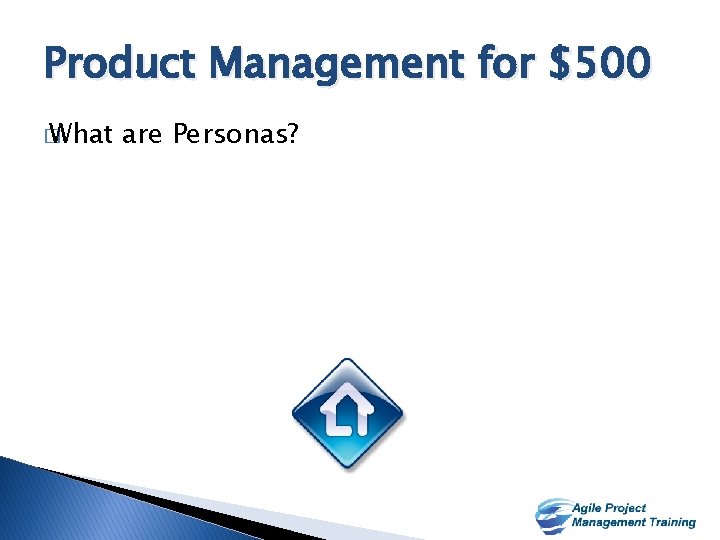 Product Management for $500

What are Personas?

Agile Project Management Training